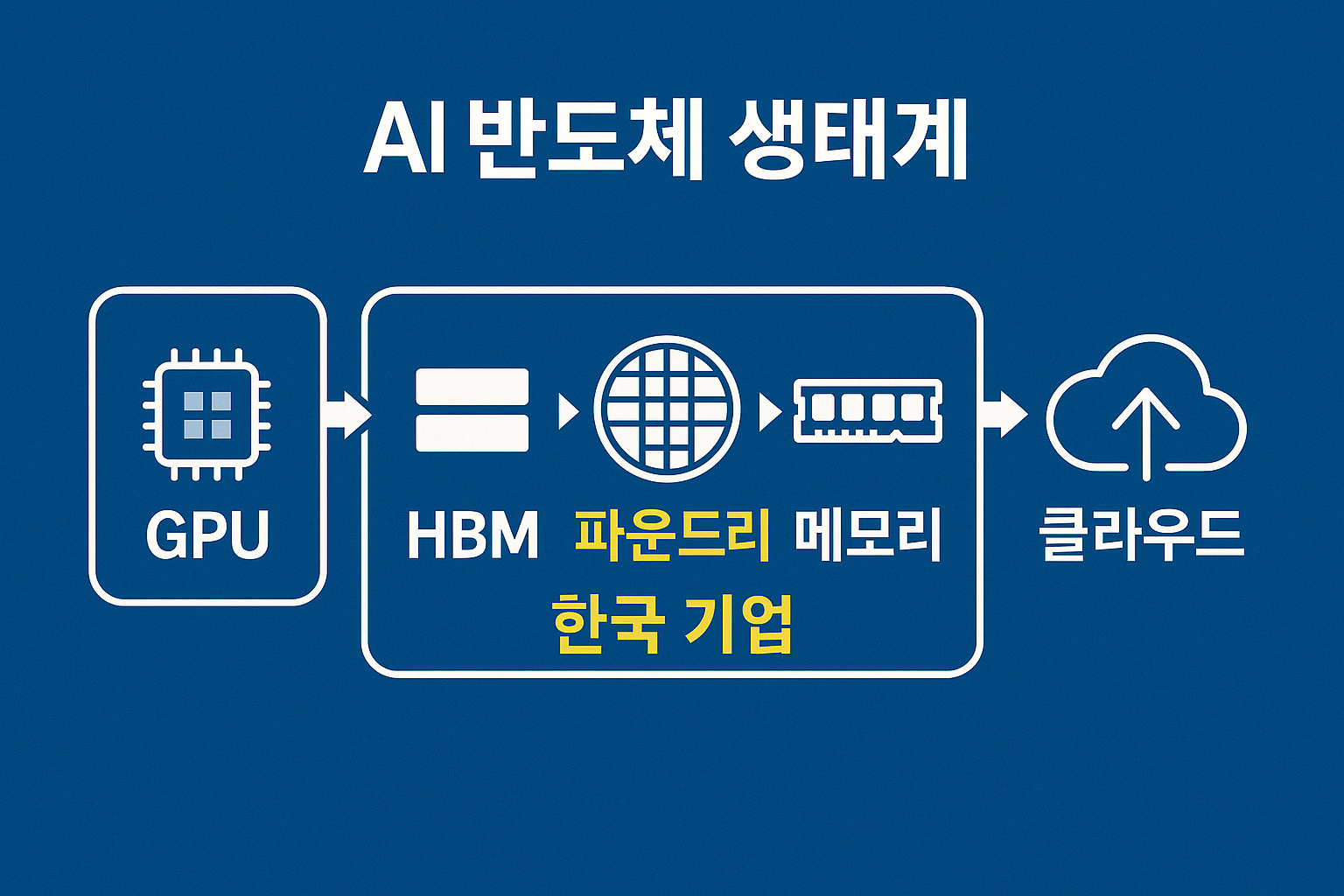 AI 반도체 생태계

GPU

HBM 파운드리 메모리

한국 기업

클라우드